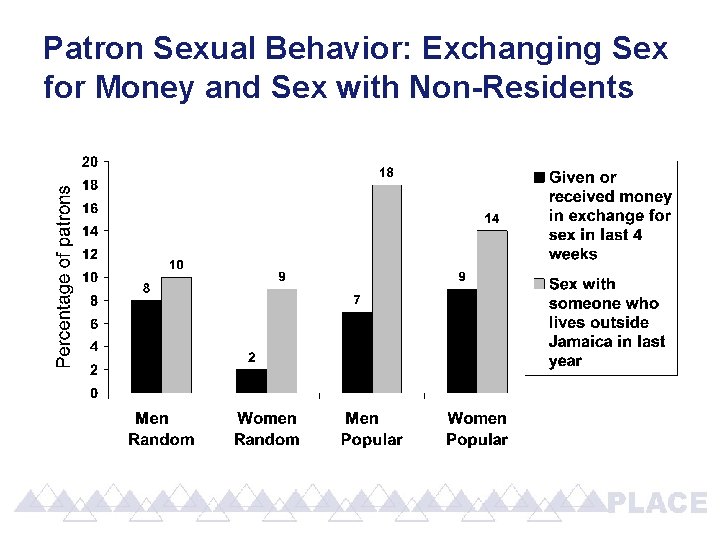 Patron Sexual Behavior: Exchanging Sex for Money and Sex with Non-Residents

Percentage of patrons

20
18
16
14
12
10
8
6
4
2
0

8
10
2
9
7
18
9
14

Men Random
Women Random
Men Popular
Women Popular

Given or received money in exchange for sex in last 4 weeks

Sex with someone who lives outside Jamaica in last year

PLACE